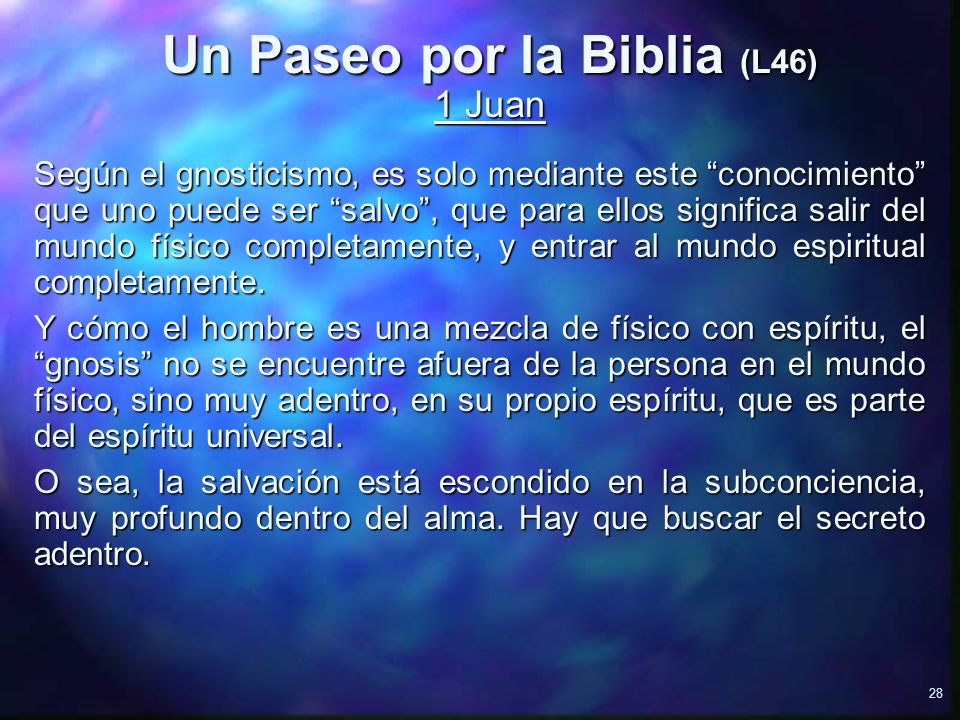 Un Paseo por la Biblia (L46)
1 Juan

Según el gnosticismo, es solo mediante este “conocimiento” que uno puede ser “salvo”, que para ellos significa salir del mundo físico completamente, y entrar al mundo espiritual completamente.

Y cómo el hombre es una mezcla de físico con espíritu, el “gnosis” no se encuentre afuera de la persona en el mundo físico, sino muy adentro, en su propio espíritu, que es parte del espíritu universal.

O sea, la salvación está escondido en la subconciencia, muy profundo dentro del alma. Hay que buscar el secreto adentro.

28